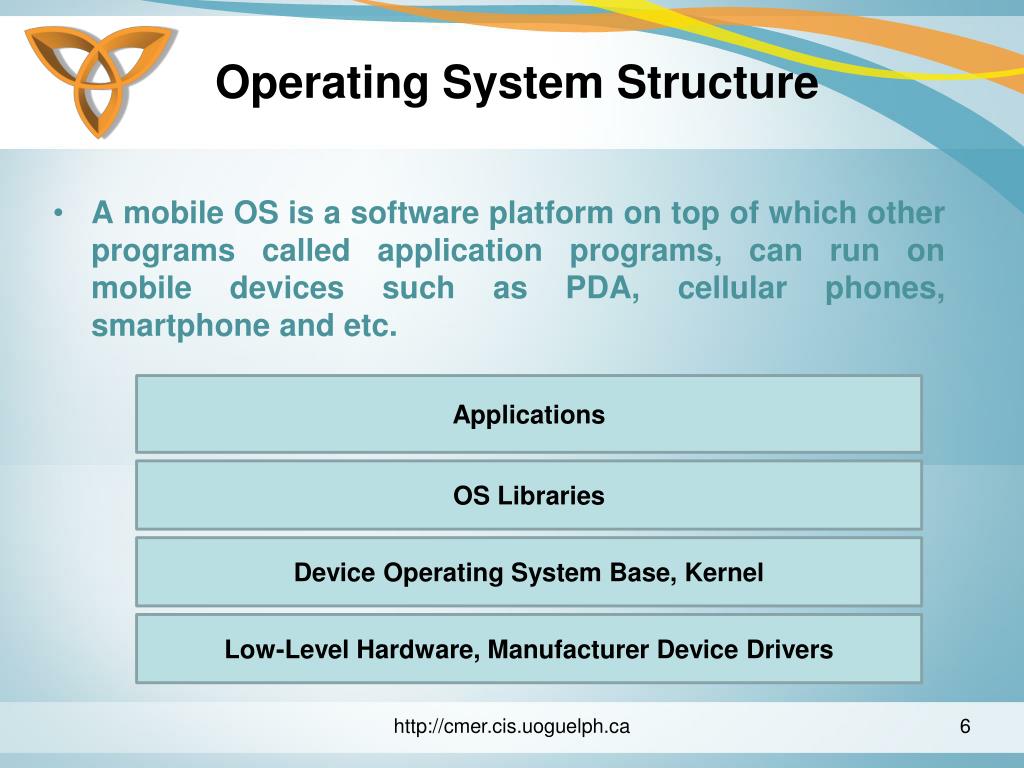 Operating System Structure

• A mobile OS is a software platform on top of which other programs called application programs, can run on mobile devices such as PDA, cellular phones, smartphone and etc.

Applications

OS Libraries

Device Operating System Base, Kernel

Low-Level Hardware, Manufacturer Device Drivers

http://cmer.cis.uoguelph.ca

6